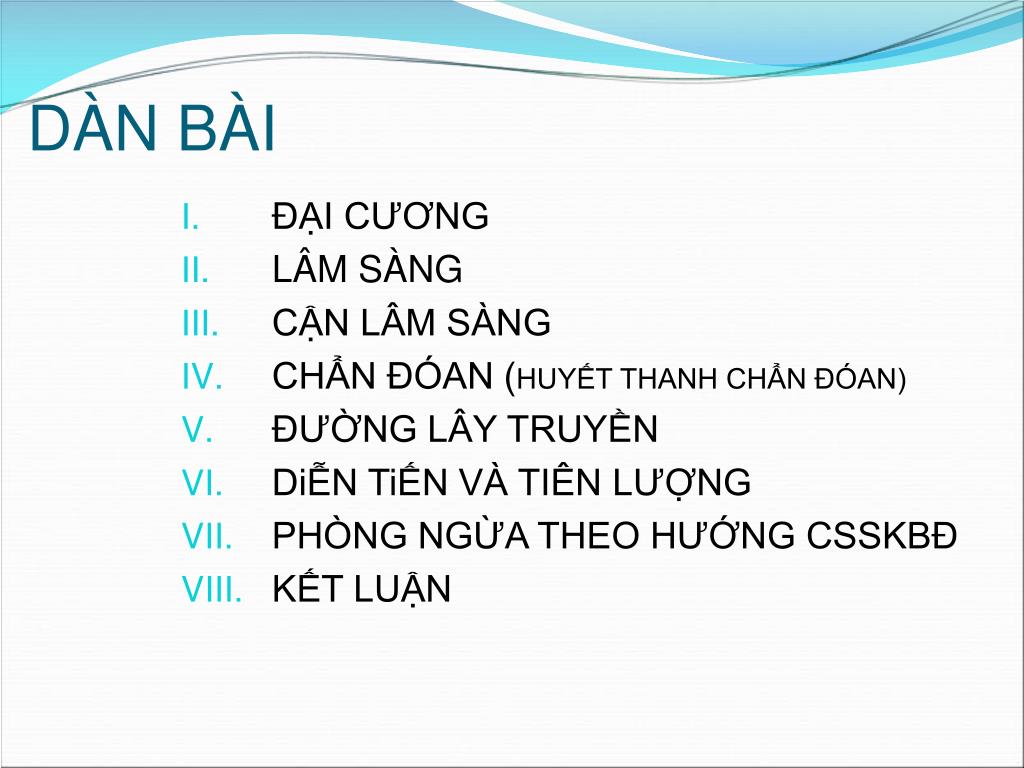 DÀN BÀI

I. ĐẠI CƯƠNG
II. LÂM SÀNG
III. CẬN LÂM SÀNG
IV. CHẨN ĐÓAN (HUYẾT THANH CHẨN ĐÓAN)
V. ĐƯỜNG LÂY TRUYỀN
VI. DiỄN TiẾN VÀ TIÊN LƯỢNG
VII. PHÒNG NGỪA THEO HƯỚNG CSSKBĐ
VIII. KẾT LUẬN